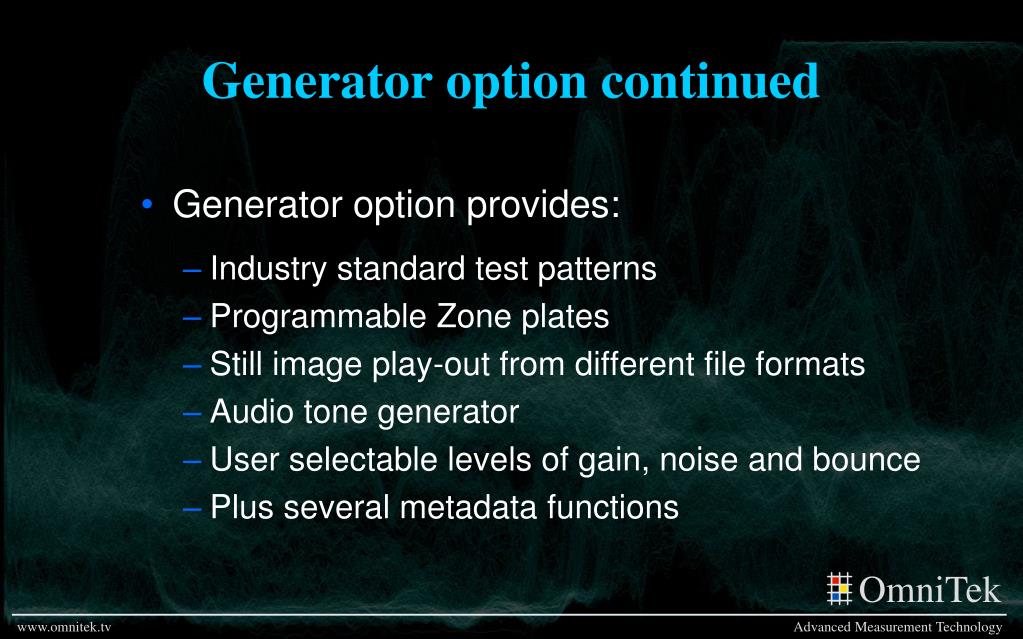 Generator option continued

• Generator option provides:

– Industry standard test patterns
– Programmable Zone plates
– Still image play-out from different file formats
– Audio tone generator
– User selectable levels of gain, noise and bounce
– Plus several metadata functions

OmniTek

www.omnitek.tv

Advanced Measurement Technology